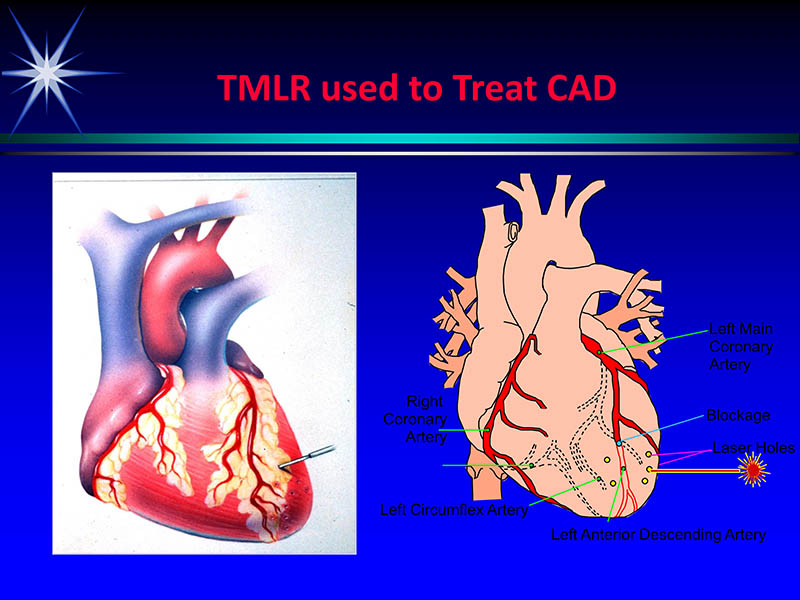 TMLR used to Treat CAD

Left Main Coronary Artery

Right Coronary Artery

Blockage

Laser Holes

Left Circumflex Artery

Left Anterior Descending Artery